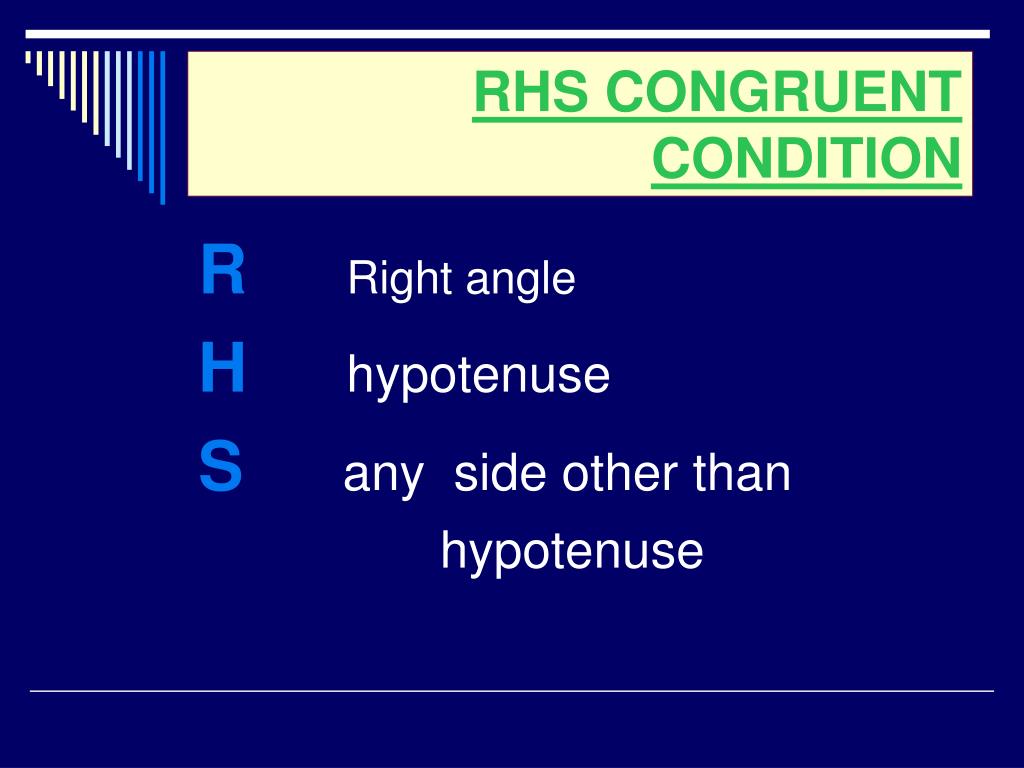 RHS CONGRUENT CONDITION

R Right angle

H hypotenuse

S any side other than hypotenuse